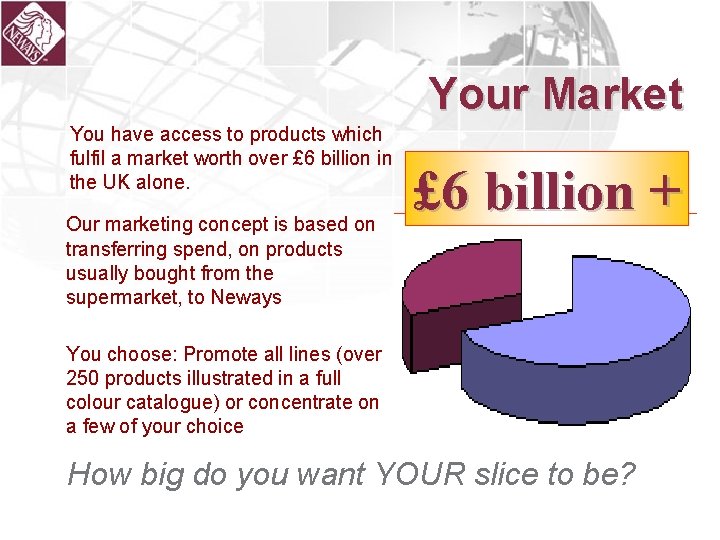 NEWAYS

Your Market

You have access to products which fulfil a market worth over £6 billion in the UK alone.

£6 billion +

Our marketing concept is based on transferring spend, on products usually bought from the supermarket, to Neways

You choose: Promote all lines (over 250 products illustrated in a full colour catalogue) or concentrate on a few of your choice

How big do you want YOUR slice to be?